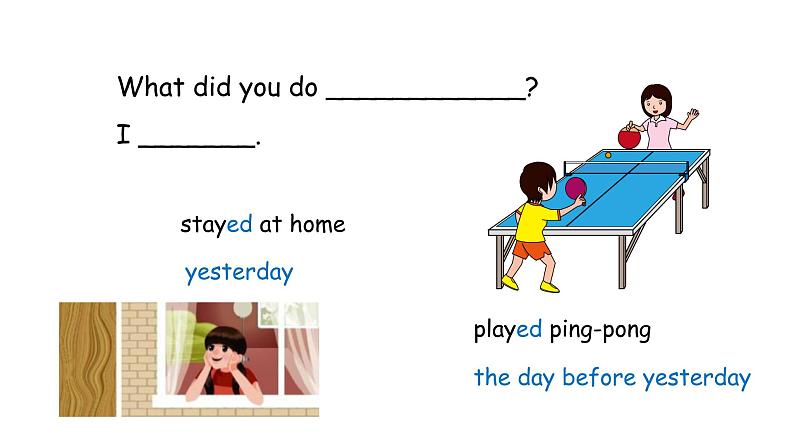 What did you do ____________?

I _______.

stayed at home

yesterday

played ping-pong

the day before yesterday